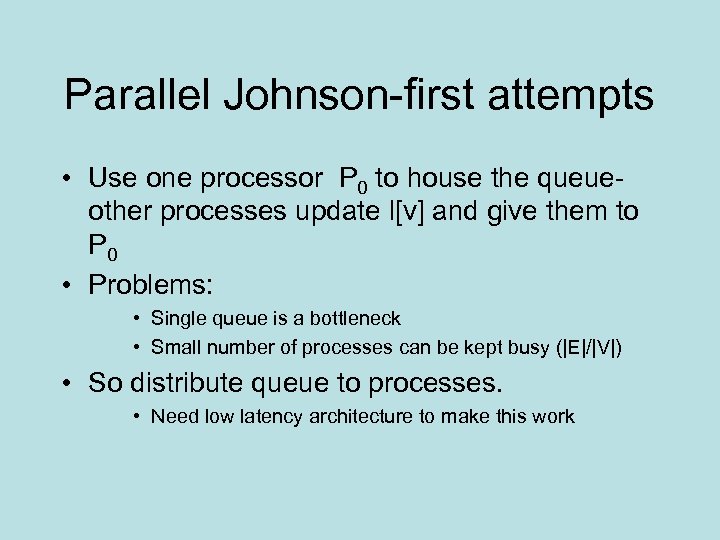 Parallel Johnson-first attempts

• Use one processor $P_0$ to house the queue- other processes update l[v] and give them to $P_0$

• Problems:

• Single queue is a bottleneck

• Small number of processes can be kept busy (|E|/|V|)

• So distribute queue to processes.

• Need low latency architecture to make this work